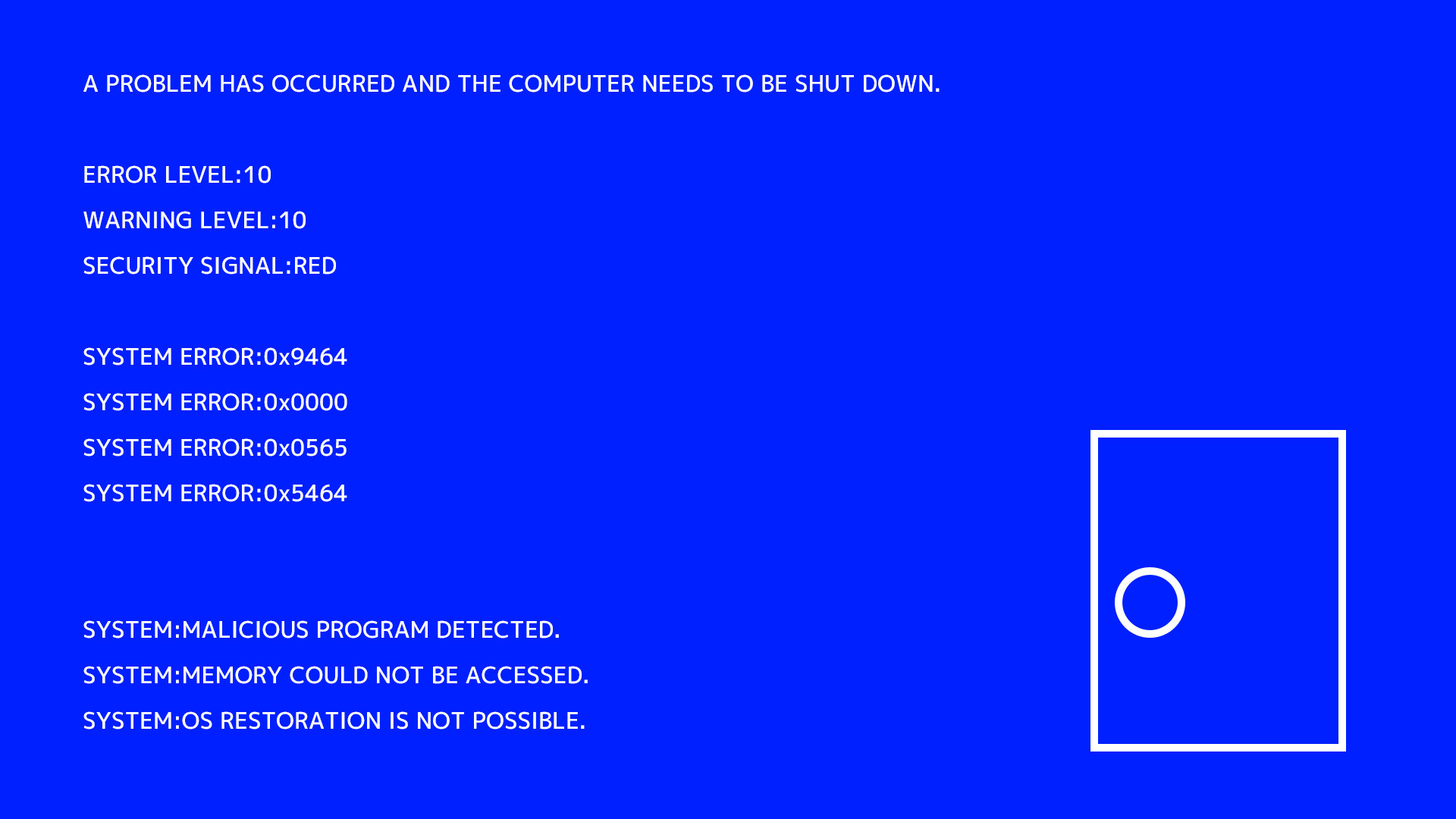 A PROBLEM HAS OCCURRED AND THE COMPUTER NEEDS TO BE SHUT DOWN.

ERROR LEVEL:10
WARNING LEVEL:10
SECURITY SIGNAL:RED

SYSTEM ERROR:0x9464
SYSTEM ERROR:0x0000
SYSTEM ERROR:0x0565
SYSTEM ERROR:0x5464

SYSTEM:MALICIOUS PROGRAM DETECTED.
SYSTEM:MEMORY COULD NOT BE ACCESSED.
SYSTEM:OS RESTORATION IS NOT POSSIBLE.